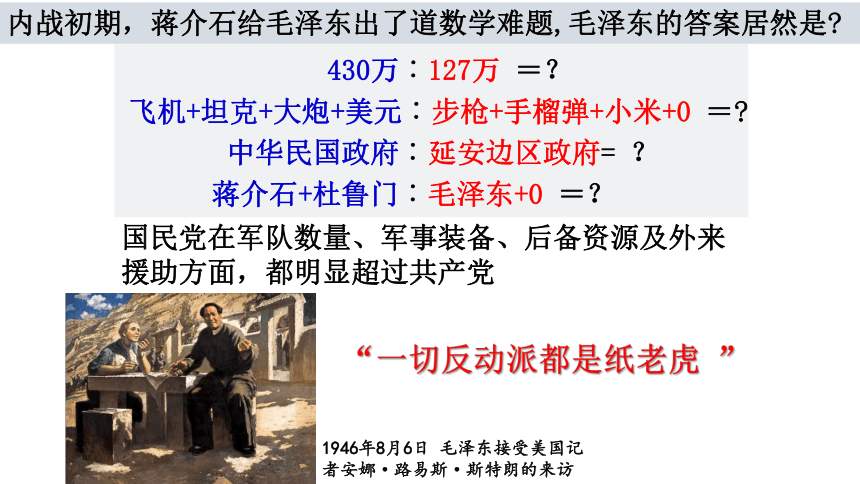 内战初期，蒋介石给毛泽东出了道数学难题,毛泽东的答案居然是?

430万：127万 ＝？
飞机+坦克+大炮+美元：步枪+手榴弹+小米+0 ＝？
中华民国政府：延安边区政府= ？
蒋介石+杜鲁门：毛泽东+0 ＝？

国民党在军队数量、军事装备、后备资源及外来援助方面，都明显超过共产党

“一切反动派都是纸老虎 ”

1946年8月6日 毛泽东接受美国记者安娜·路易斯·斯特朗的来访